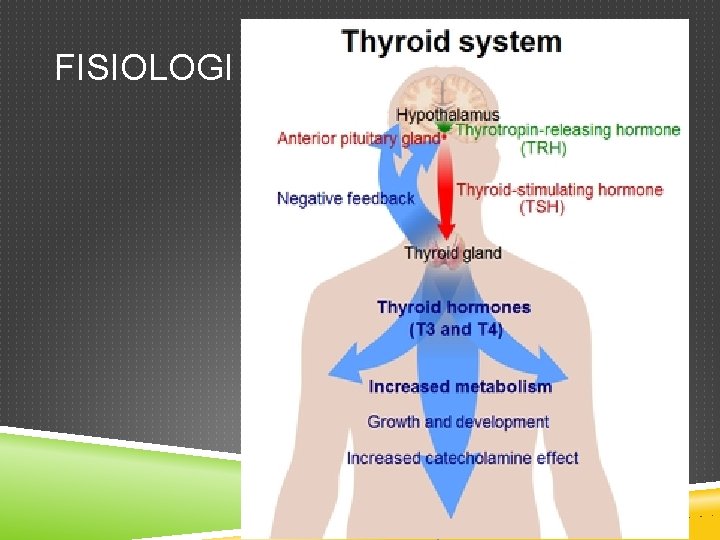 FISIOLOGI

Thyroid system

Hypothalamus

Anterior pituitary gland

Thyrotropin-releasing hormone (TRH)

Negative feedback

Thyroid-stimulating hormone (TSH)

Thyroid gland

Thyroid hormones (T3 and T4)

Increased metabolism

Growth and development

Increased catecholamine effect